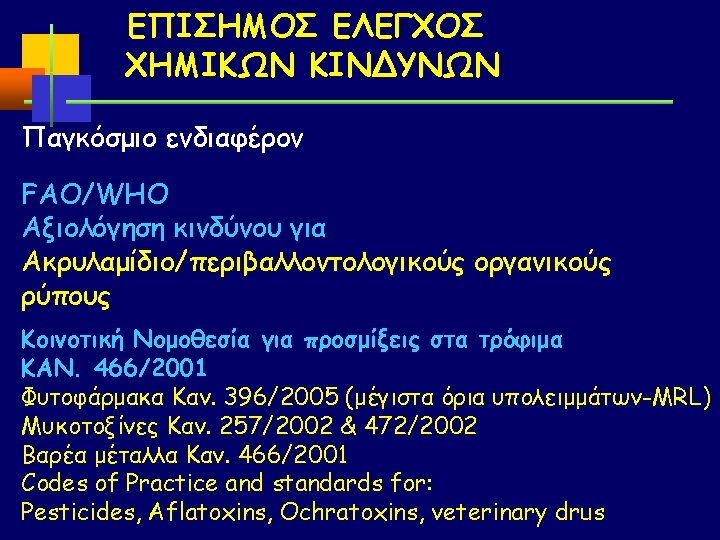 ΕΠΙΣΗΜΟΣ ΕΛΕΓΧΟΣ
ΧΗΜΙΚΩΝ ΚΙΝΔΥΝΩΝ

Παγκόσμιο ενδιαφέρον

FAO/WHO
Αξιολόγηση κινδύνου για
Ακρυλαμίδιο/περιβαλλοντολογικούς οργανικούς ρύπους

Κοινοτική Νομοθεσία για προσμίξεις στα τρόφιμα
ΚΑΝ. 466/2001
Φυτοφάρμακα Καν. 396/2005 (μέγιστα όρια υπολειμμάτων-MRL)
Μυκοτοξίνες Καν. 257/2002 & 472/2002
Βαρέα μέταλλα Καν. 466/2001
Codes of Practice and standards for:
Pesticides, Aflatoxins, Ochratoxins, veterinary drus